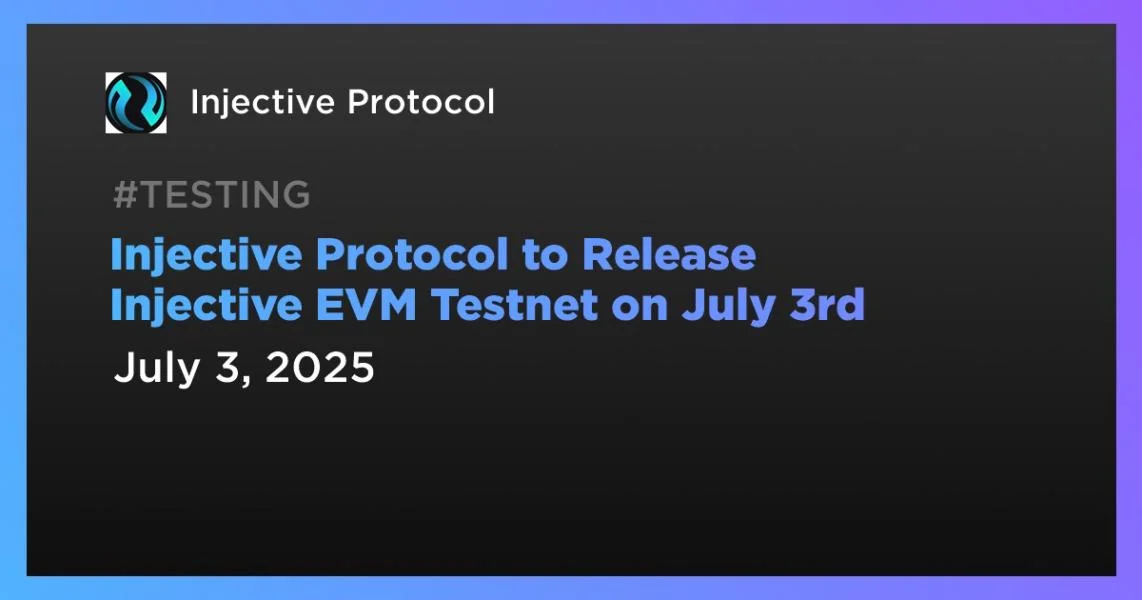 Injective Protocol

#TESTING

Injective Protocol to Release Injective EVM Testnet on July 3rd

July 3, 2025